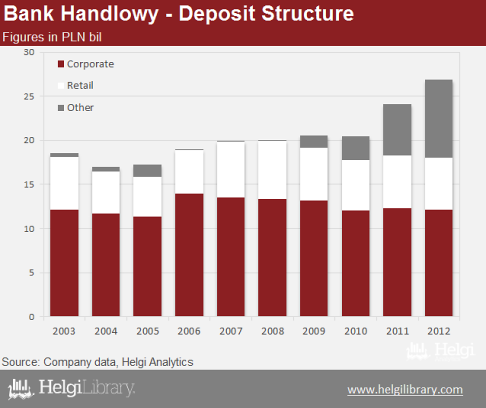 Bank Handlowy - Deposit Structure
Figures in PLN bil

30
25
20
15
10
5
0

Corporate
Retail
Other

2003 2004 2005 2006 2007 2008 2009 2010 2011 2012

Helgi

Source: Company data, Helgi Analytics

HelgiLibrary.

www.helgilibrary.com